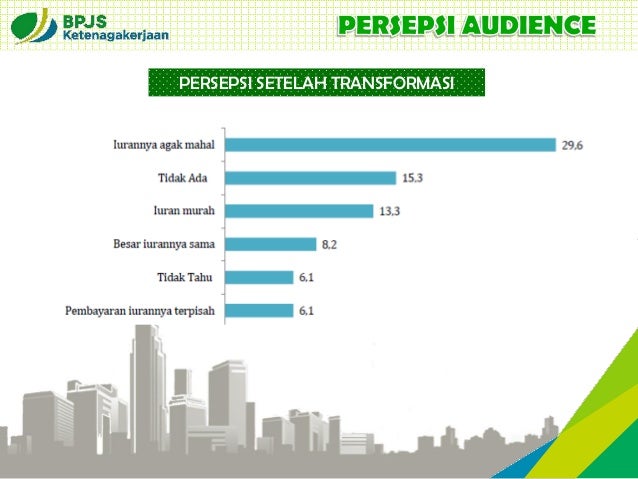 BPJS Ketenagakerjaan

PERSEPSI AUDIENCE

PERSEPSI SETELAH TRANSFORMASI

Iurannya agak mahal 29,6
Tidak Ada 15,3
Iuran murah 13,3
Besar iurannya sama 8,2
Tidak Tahu 6,1
Pembayaran iurannya terpisah 6,1